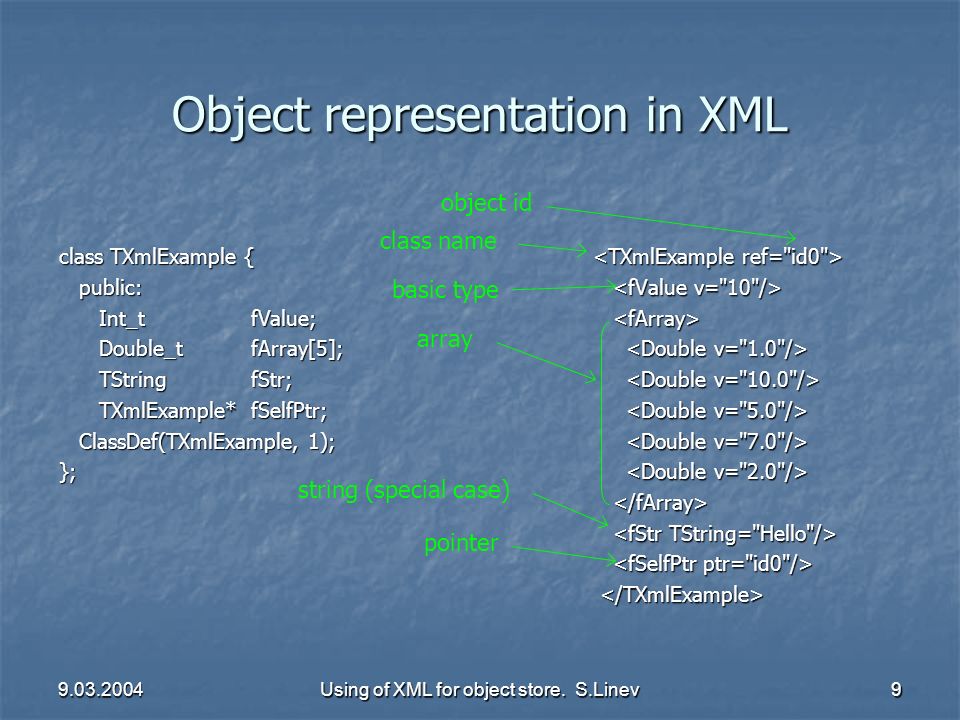 Object representation in XML

class TXmlExample {
public:
Int_t fValue;
Double_t fArray[5];
TString fStr;
TXmlExample* fSelfPtr;
ClassDef(TXmlExample, 1);
};

object id
class name
basic type
array
string (special case)
pointer

<TXmlExample ref="id0">
<fValue v="10"/>
<fArray>
<Double v="1.0"/>
<Double v="10.0"/>
<Double v="5.0"/>
<Double v="7.0"/>
<Double v="2.0"/>
</fArray>
<fStr TString="Hello"/>
<fSelfPtr ptr="id0"/>
</TXmlExample>

9.03.2004
Using of XML for object store. S.Linev
9